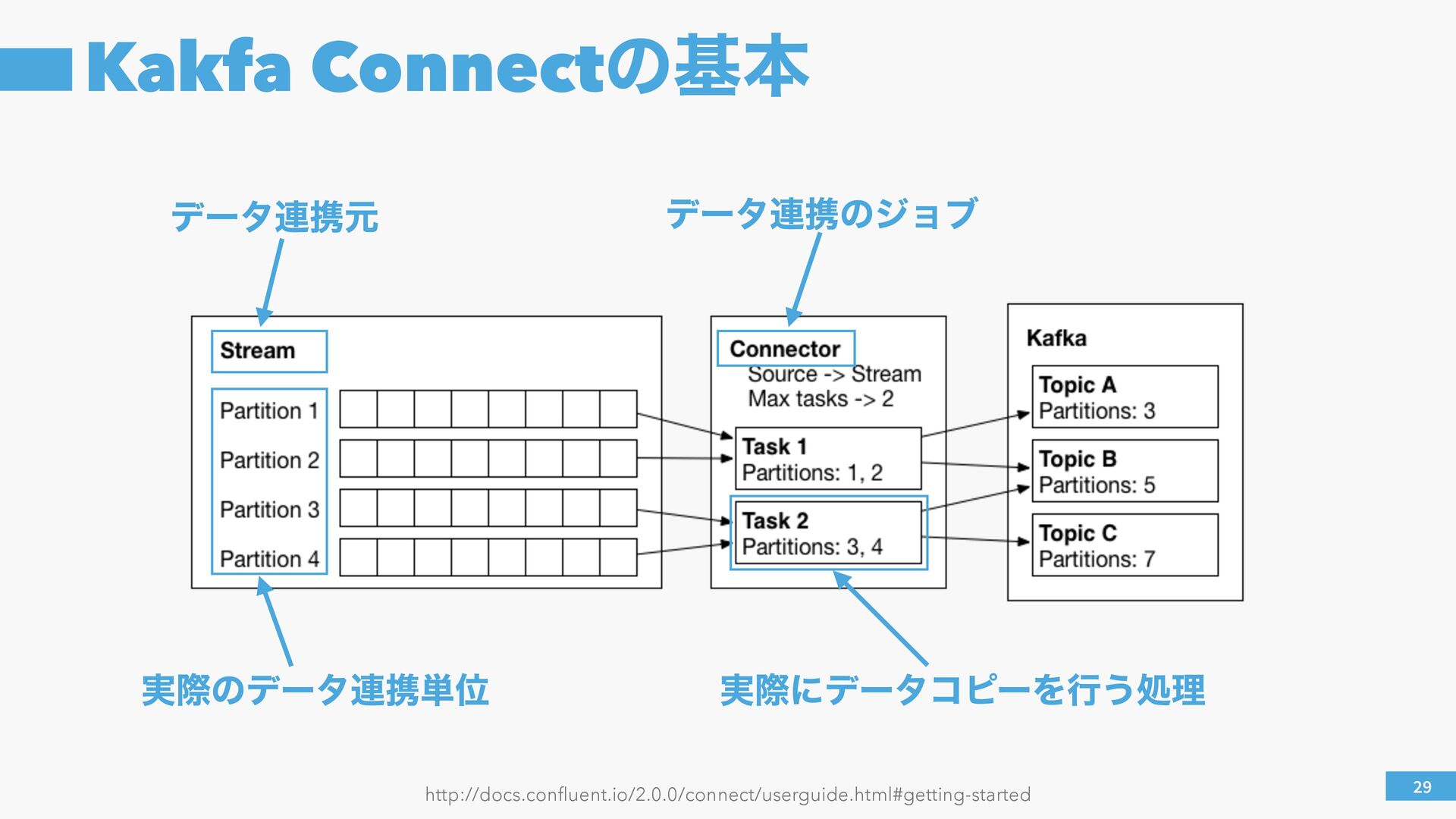 Kakfa Connectの基本

データ連携元

データ連携のジョブ

Stream

Partition 1

Partition 2

Partition 3

Partition 4

Connector
Source -> Stream
Max tasks -> 2

Task 1
Partitions: 1, 2

Task 2
Partitions: 3, 4

Kafka

Topic A
Partitions: 3

Topic B
Partitions: 5

Topic C
Partitions: 7

実際のデータ連携単位

実際にデータコピーを行う処理

http://docs.confluent.io/2.0.0/connect/userguide.html#getting-started

29